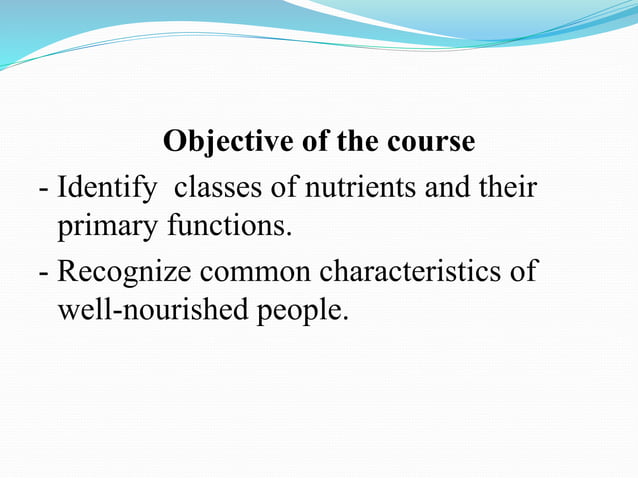 Objective of the course

- Identify classes of nutrients and their primary functions.

- Recognize common characteristics of well-nourished people.